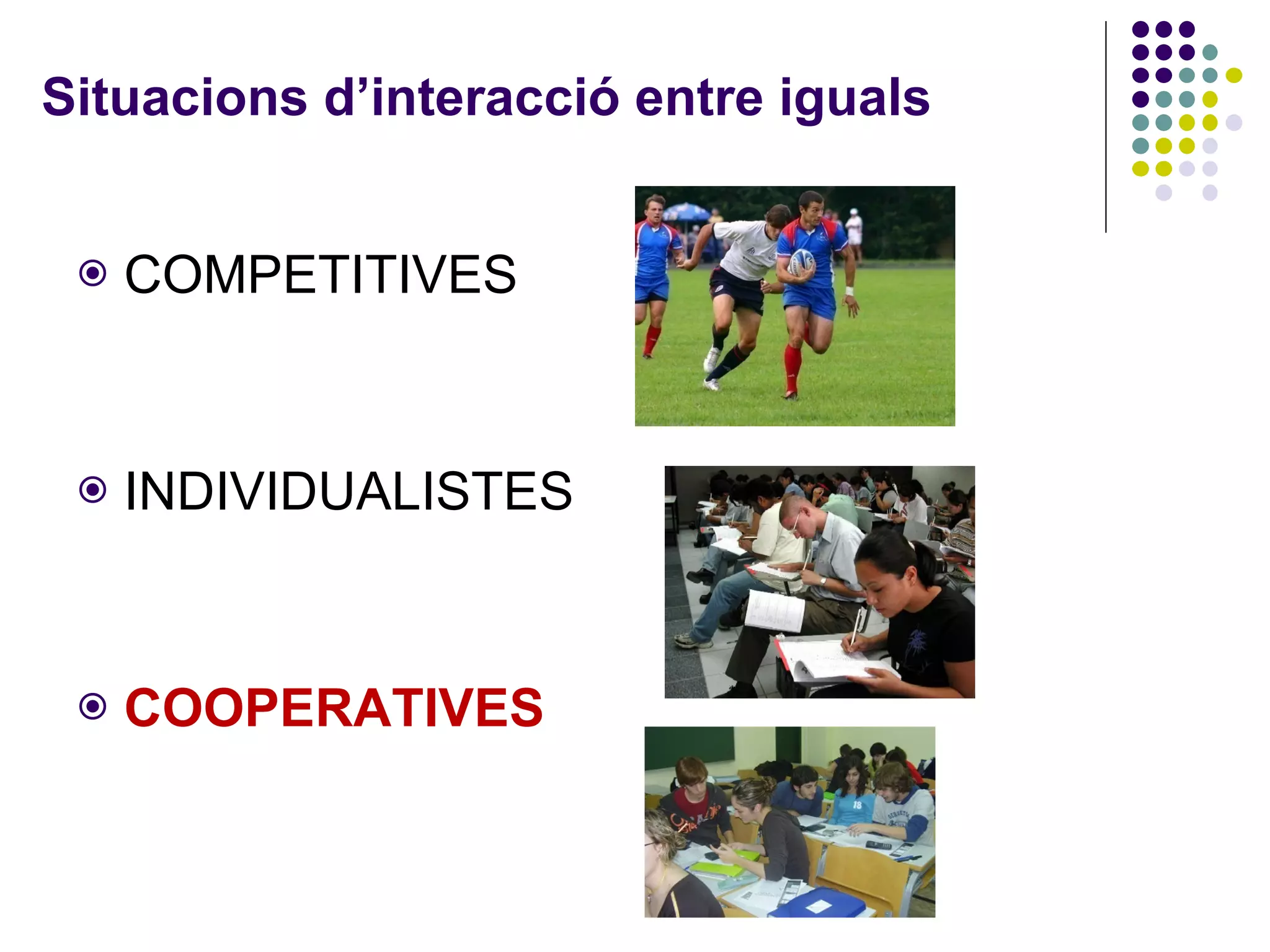 Situacions d’interacció entre iguals

COMPETITIVES

INDIVIDUALISTES

COOPERATIVES